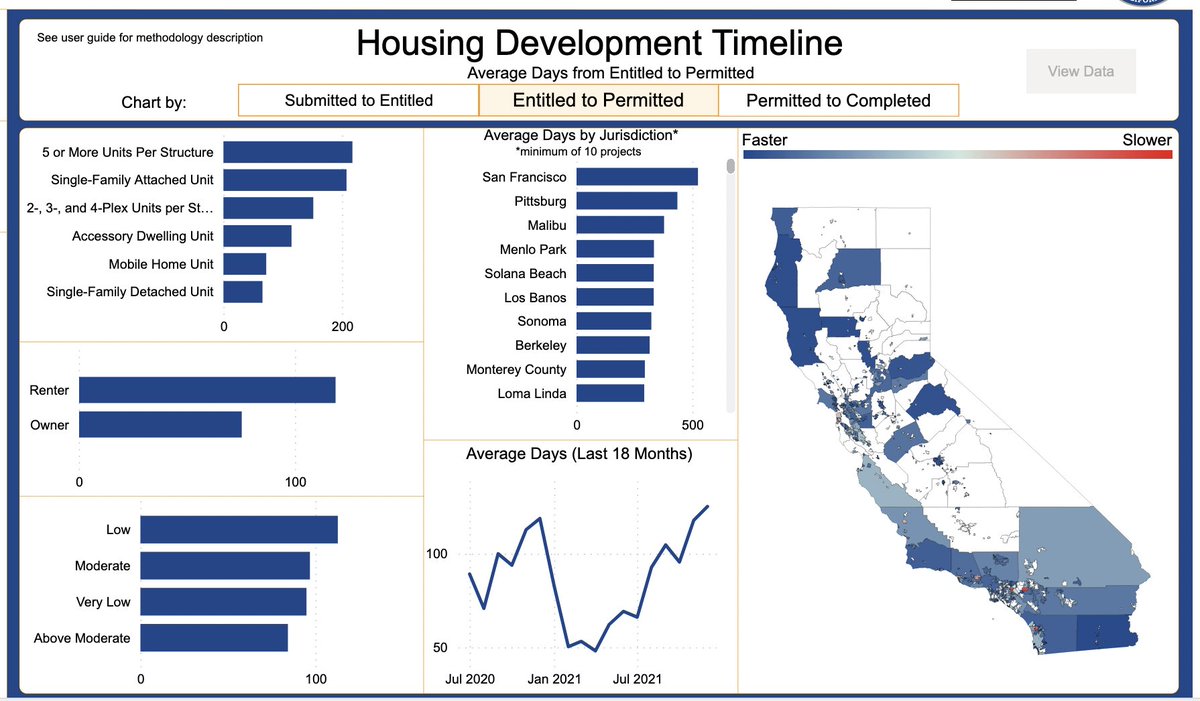 See user guide for methodology description

Housing Development Timeline

Average Days from Entitled to Permitted

View Data

Chart by:

Submitted to Entitled

Entitled to Permitted

Permitted to Completed

5 or More Units Per Structure
Single-Family Attached Unit
2-, 3-, and 4-Plex Units per St...
Accessory Dwelling Unit
Mobile Home Unit
Single-Family Detached Unit

0
200

Renter
Owner

0
100

Low
Moderate
Very Low
Above Moderate

0
100

Average Days by Jurisdiction*
*minimum of 10 projects

San Francisco
Pittsburg
Malibu
Menlo Park
Solana Beach
Los Banos
Sonoma
Berkeley
Monterey County
Loma Linda

0
500

Average Days (Last 18 Months)

100
50

Jul 2020
Jan 2021
Jul 2021

Faster
Slower